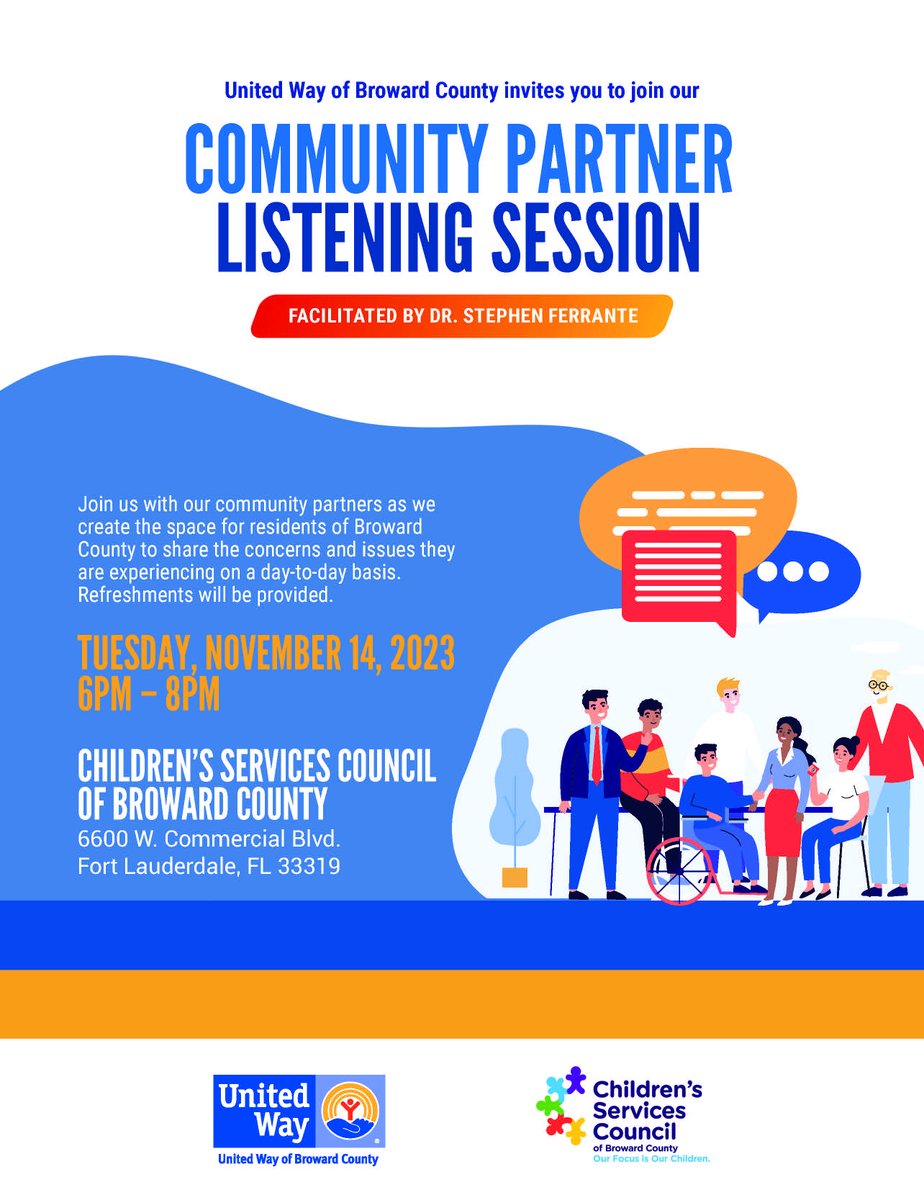 United Way of Broward County invites you to join our

COMMUNITY PARTNER LISTENING SESSION

FACILITATED BY DR. STEPHEN FERRANTE

Join us with our community partners as we create the space for residents of Broward County to share the concerns and issues they are experiencing on a day-to-day basis. Refreshments will be provided.

TUESDAY, NOVEMBER 14, 2023
6PM – 8PM

CHILDREN'S SERVICES COUNCIL OF BROWARD COUNTY
6600 W. Commercial Blvd.
Fort Lauderdale, FL 33319

United Way
United Way of Broward County

Children's Services Council
of Broward County
Our Focus is Our Children.